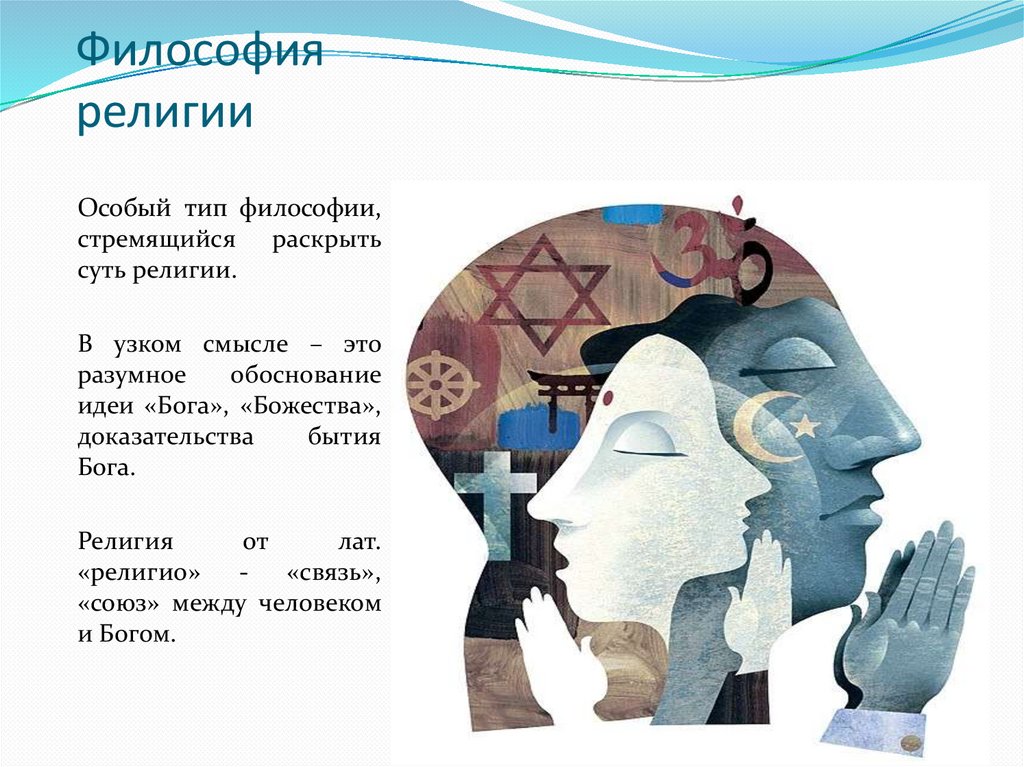 Философия религии

Особый тип философии, стремящийся раскрыть суть религии.

В узком смысле – это разумное обоснование идеи «Бога», «Божества», доказательства бытия Бога.

Религия от лат. «религио» - «связь», «союз» между человеком и Богом.